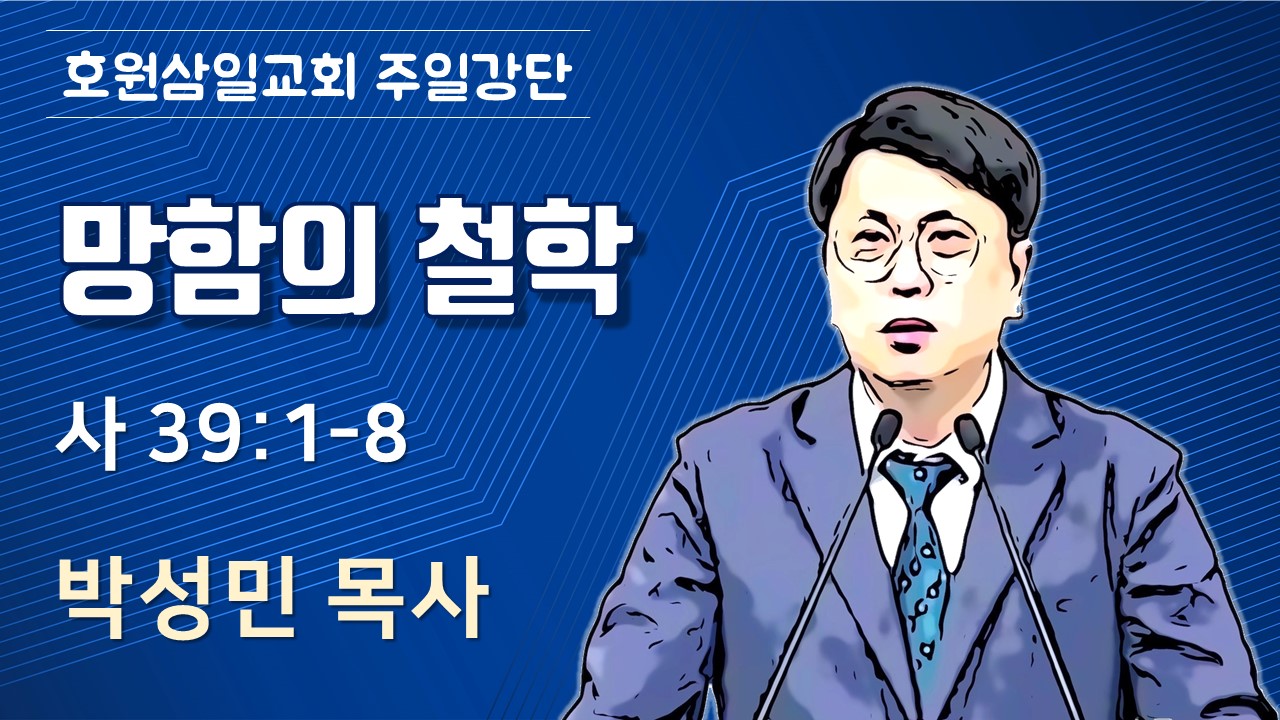 호원삼일교회 주일강단

망함의 철학

사 39:1-8

박성민 목사